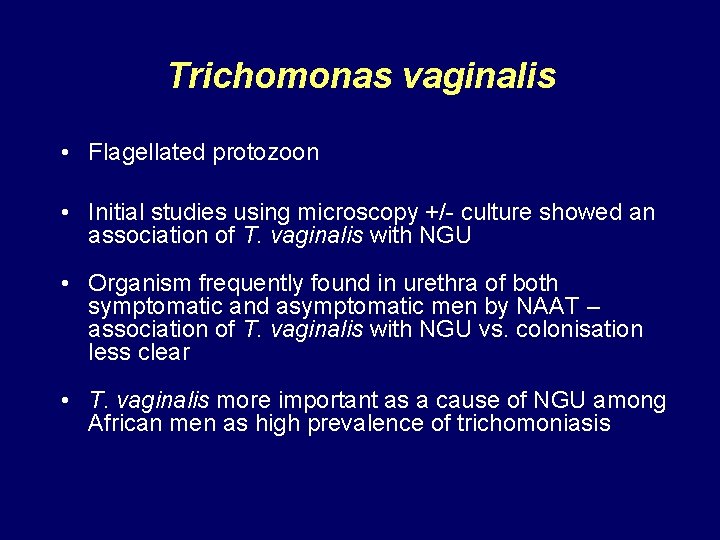 Trichomonas vaginalis

• Flagellated protozoon

• Initial studies using microscopy +/- culture showed an association of T. vaginalis with NGU

• Organism frequently found in urethra of both symptomatic and asymptomatic men by NAAT – association of T. vaginalis with NGU vs. colonisation less clear

• T. vaginalis more important as a cause of NGU among African men as high prevalence of trichomoniasis